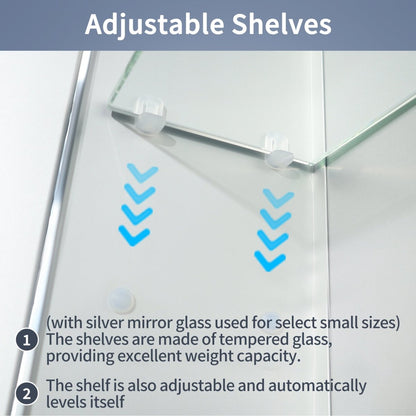 Adjustable Shelves

(with silver mirror glass used for select small sizes)

1 The shelves are made of tempered glass, providing excellent weight capacity.

2 The shelf is also adjustable and automatically levels itself